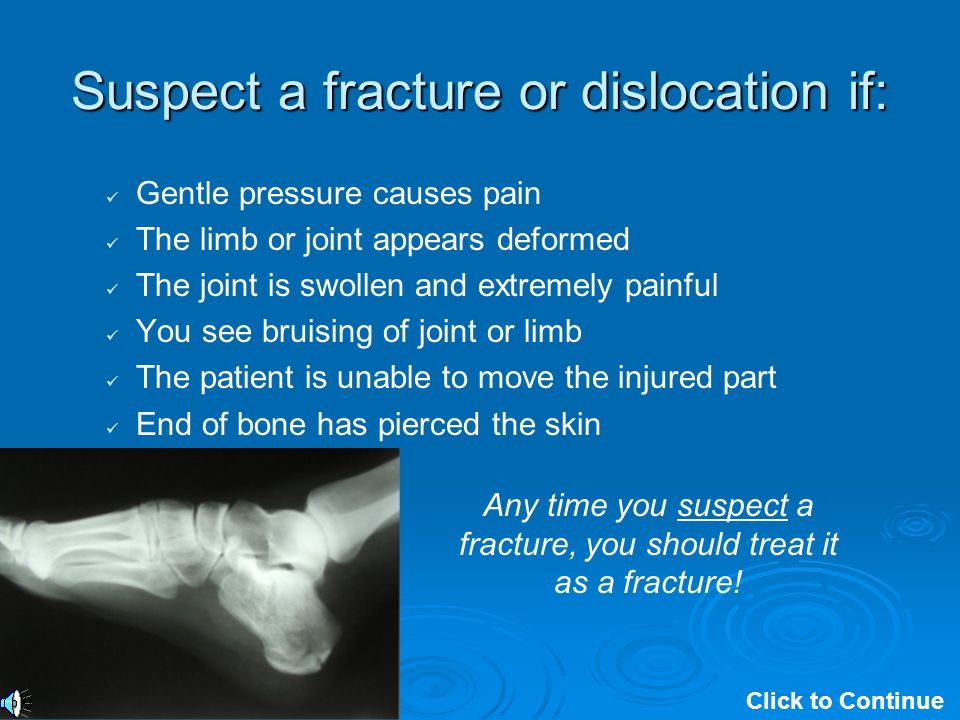 Suspect a fracture or dislocation if:

✓ Gentle pressure causes pain
✓ The limb or joint appears deformed
✓ The joint is swollen and extremely painful
✓ You see bruising of joint or limb
✓ The patient is unable to move the injured part
✓ End of bone has pierced the skin

Any time you suspect a fracture, you should treat it as a fracture!

Click to Continue